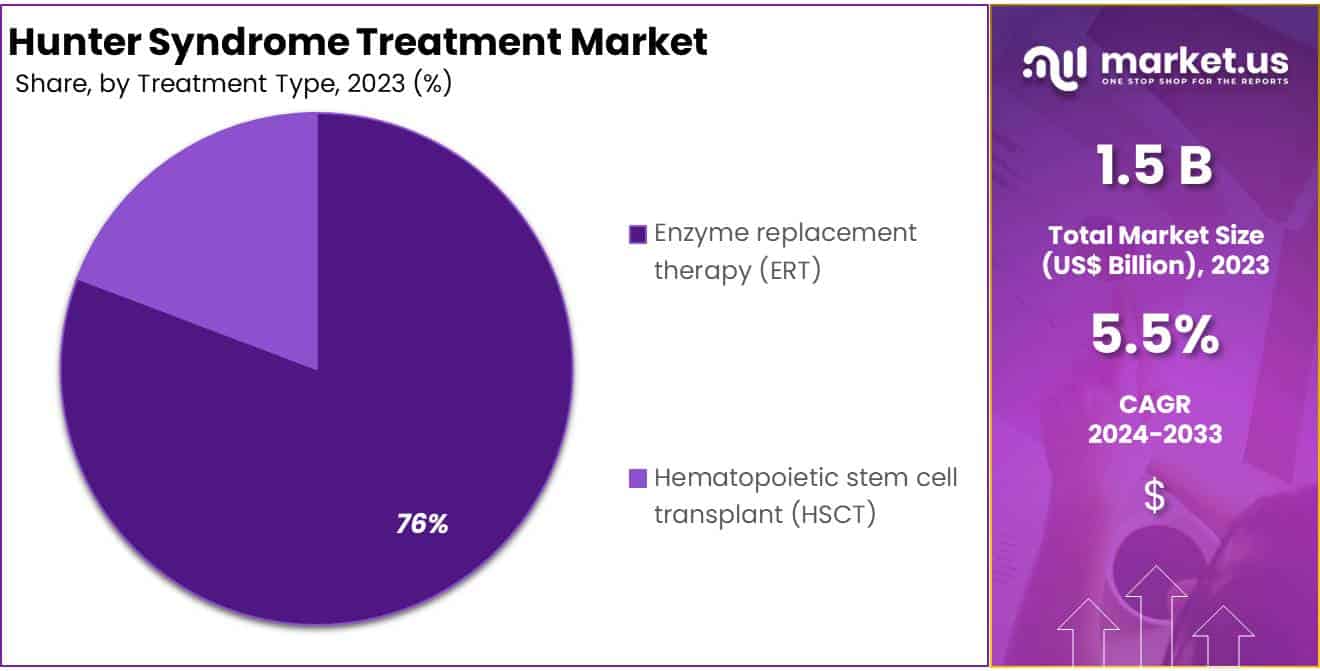 Hunter Syndrome Treatment Market
Share, by Treatment Type, 2023 (%)

76%

Enzyme replacement therapy (ERT)

Hematopoietic stem cell transplant (HSCT)

market.us
ONE STOP SHOP FOR THE REPORTS

1.5 B
Total Market Size (US$ Billion), 2023

5.5%
CAGR 2024-2033

$